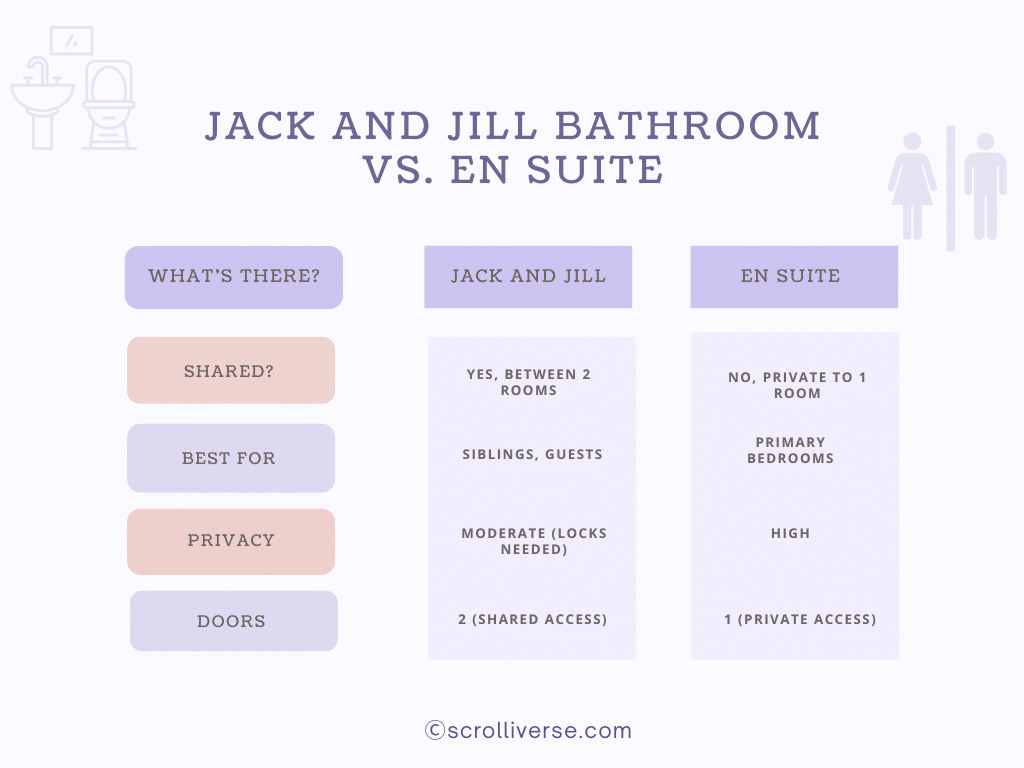 JACK AND JILL BATHROOM VS. EN SUITE

| WHAT'S THERE? | JACK AND JILL | EN SUITE |
|---|---|---|
| SHARED? | YES, BETWEEN 2 ROOMS | NO, PRIVATE TO 1 ROOM |
| BEST FOR | SIBLINGS, GUESTS | PRIMARY BEDROOMS |
| PRIVACY | MODERATE (LOCKS NEEDED) | HIGH |
| DOORS | 2 (SHARED ACCESS) | 1 (PRIVATE ACCESS) |

©scrolliverse.com